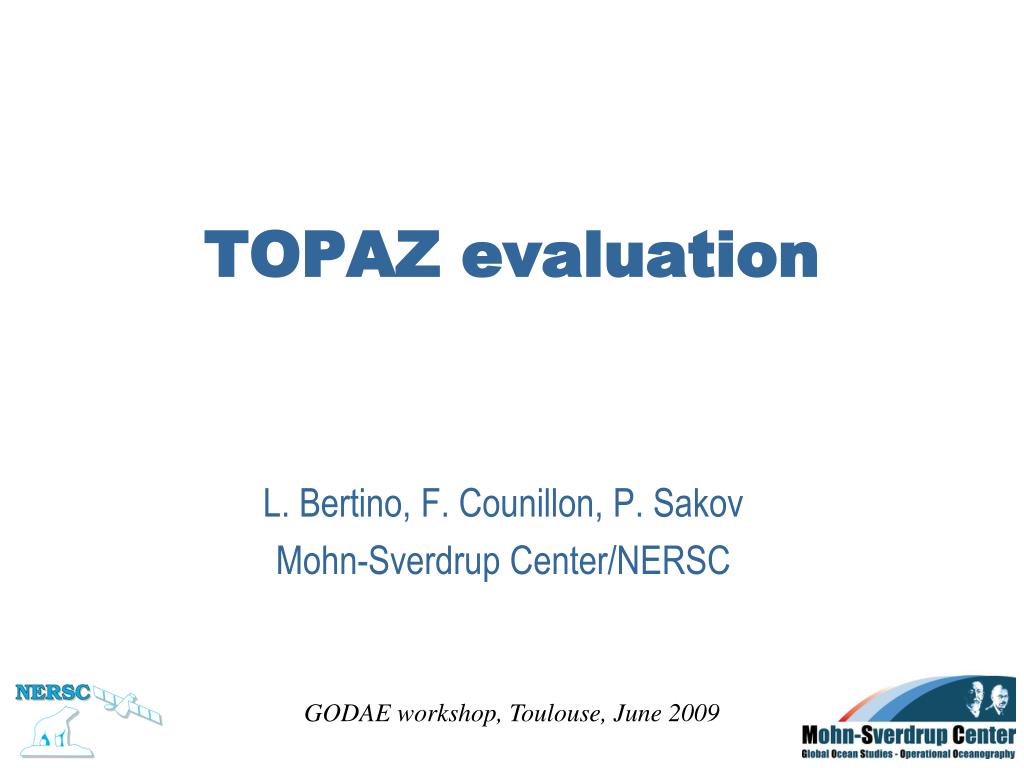 TOPAZ evaluation

L. Bertino, F. Counillon, P. Sakov
Mohn-Sverdrup Center/NERSC

NERSC

GODAE workshop, Toulouse, June 2009

Mohn-Sverdrup Center
Global Ocean Studies - Operational Oceanography